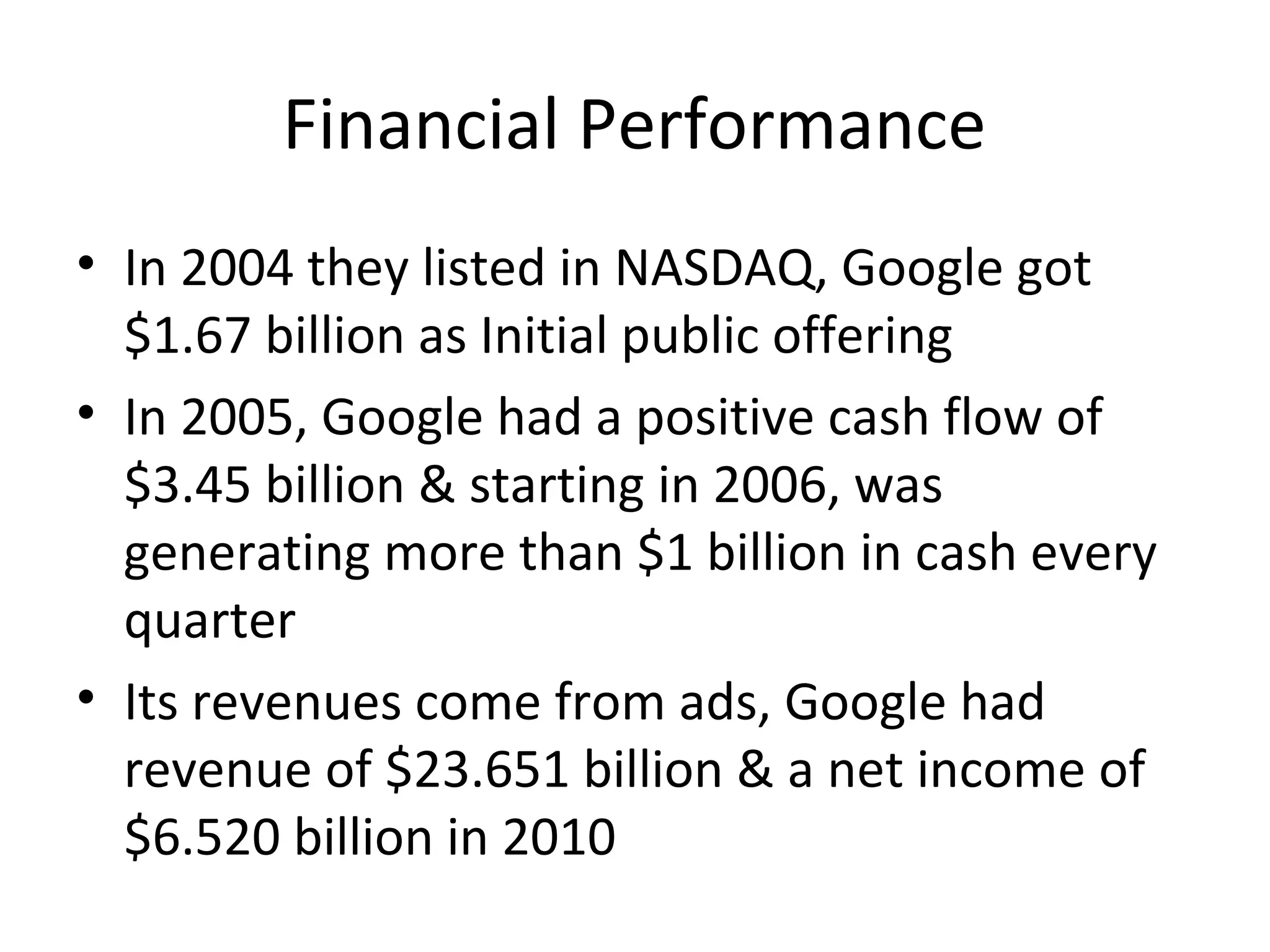 Financial Performance

• In 2004 they listed in NASDAQ, Google got \$1.67 billion as Initial public offering
• In 2005, Google had a positive cash flow of \$3.45 billion & starting in 2006, was generating more than \$1 billion in cash every quarter
• Its revenues come from ads, Google had revenue of \$23.651 billion & a net income of \$6.520 billion in 2010